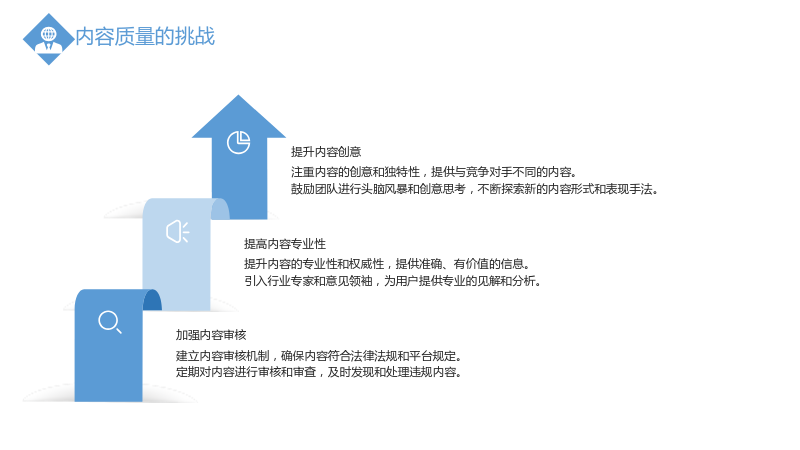 内容质量的挑战

提升内容创意

注重内容的创意和独特性，提供与竞争对手不同的内容。
鼓励团队进行头脑风暴和创意思考，不断探索新的内容形式和表现手法。

提高内容专业性

提升内容的专业性和权威性，提供准确、有价值的信息。
引入行业专家和意见领袖，为用户提供专业的见解和分析。

加强内容审核

建立内容审核机制，确保内容符合法律法规和平台规定。
定期对内容进行审核和审查，及时发现和处理违规内容。